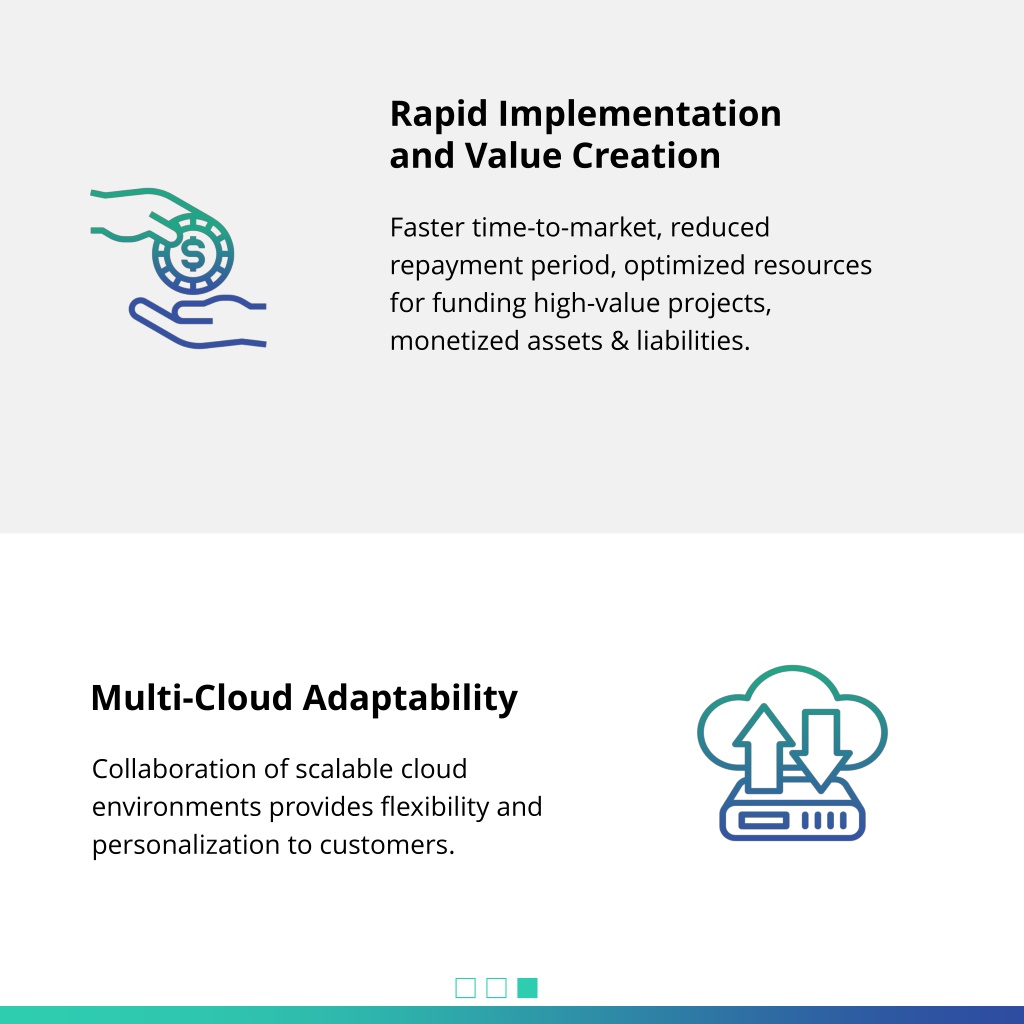 Rapid Implementation and Value Creation

Faster time-to-market, reduced repayment period, optimized resources for funding high-value projects, monetized assets & liabilities.

Multi-Cloud Adaptability

Collaboration of scalable cloud environments provides flexibility and personalization to customers.